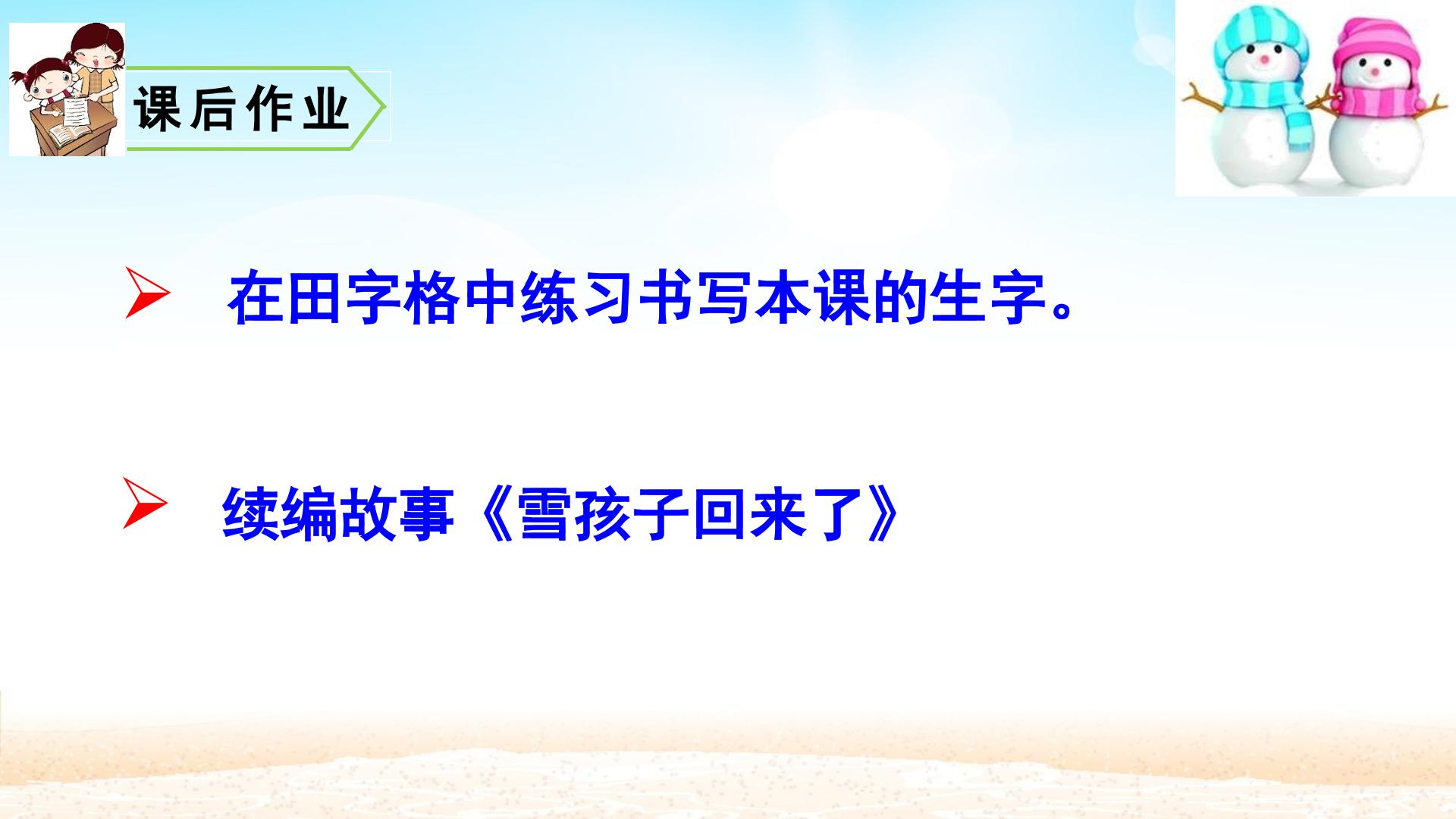 课后作业

➢ 在田字格中练习书写本课的生字。

➢ 续编故事《雪孩子回来了》